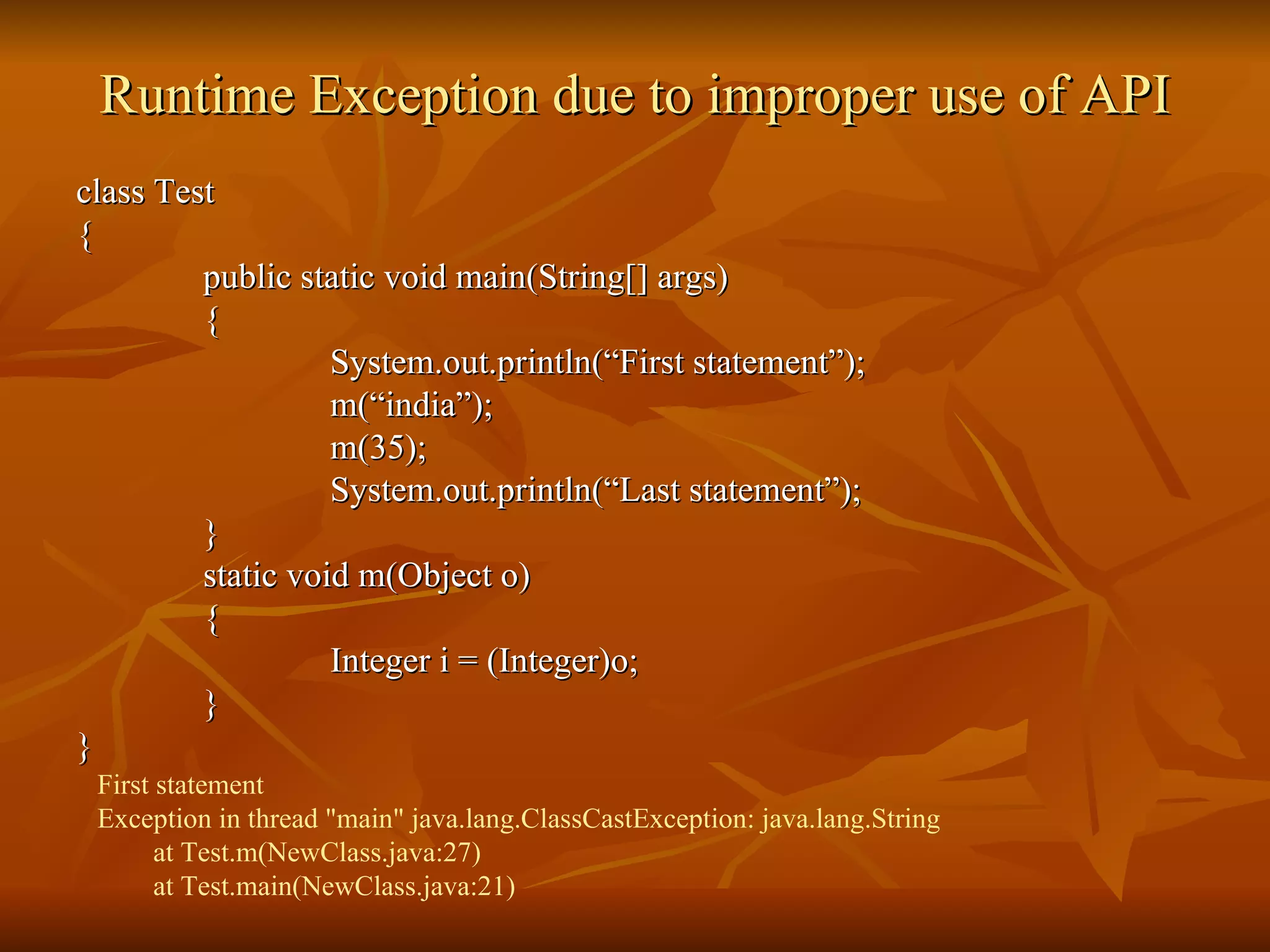 Runtime Exception due to improper use of API

class Test
{
public static void main(String[] args)
{
System.out.println(“First statement”);
m(“india”);
m(35);
System.out.println(“Last statement”);
}
static void m(Object o)
{
Integer i = (Integer)o;
}
}

First statement
Exception in thread "main" java.lang.ClassCastException: java.lang.String
at Test.m(NewClass.java:27)
at Test.main(NewClass.java:21)